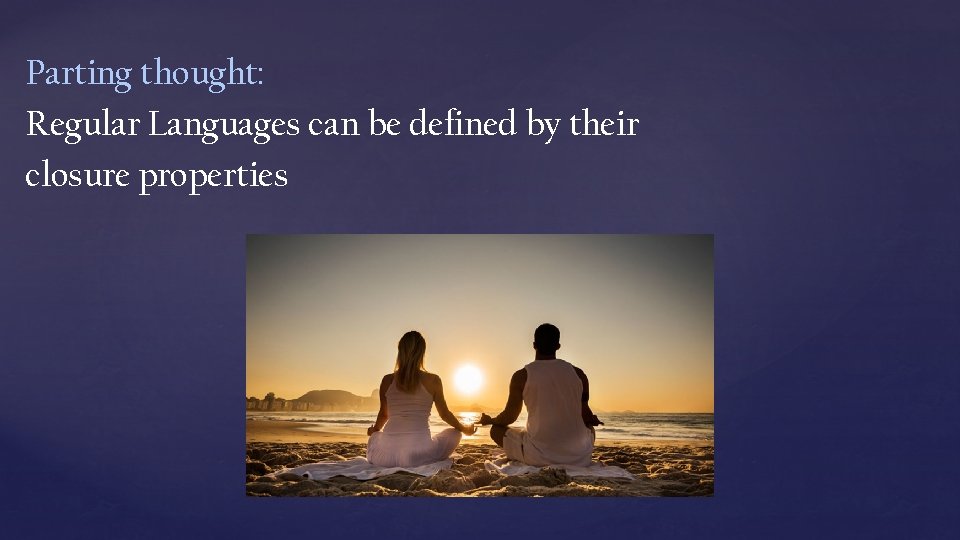 Parting thought:
Regular Languages can be defined by their closure properties